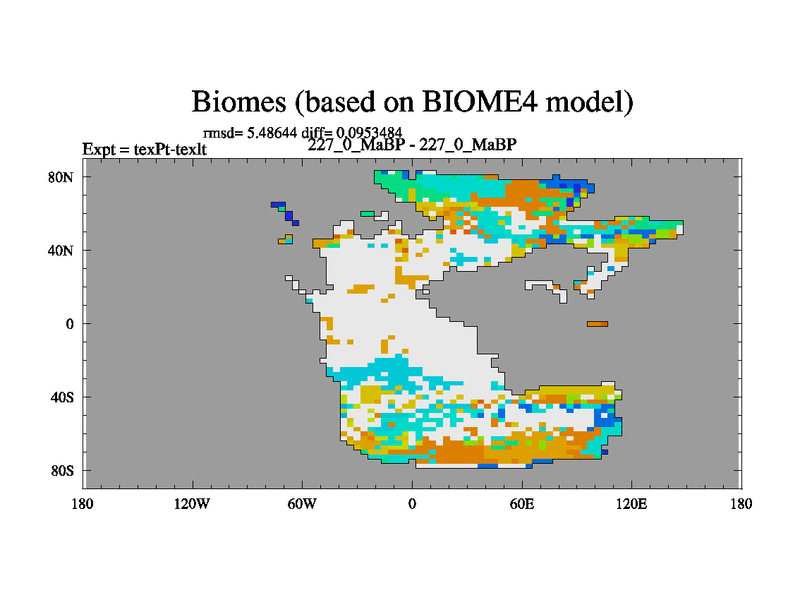 Biomes (based on BIOME4 model)

rmsd= 5.48644 diff= 0.0953484
Expt = texPt-texlt
227_0_MaBP - 227_0_MaBP

80N
40N
0
40S
80S

180
120W
60W
0
60E
120E
180